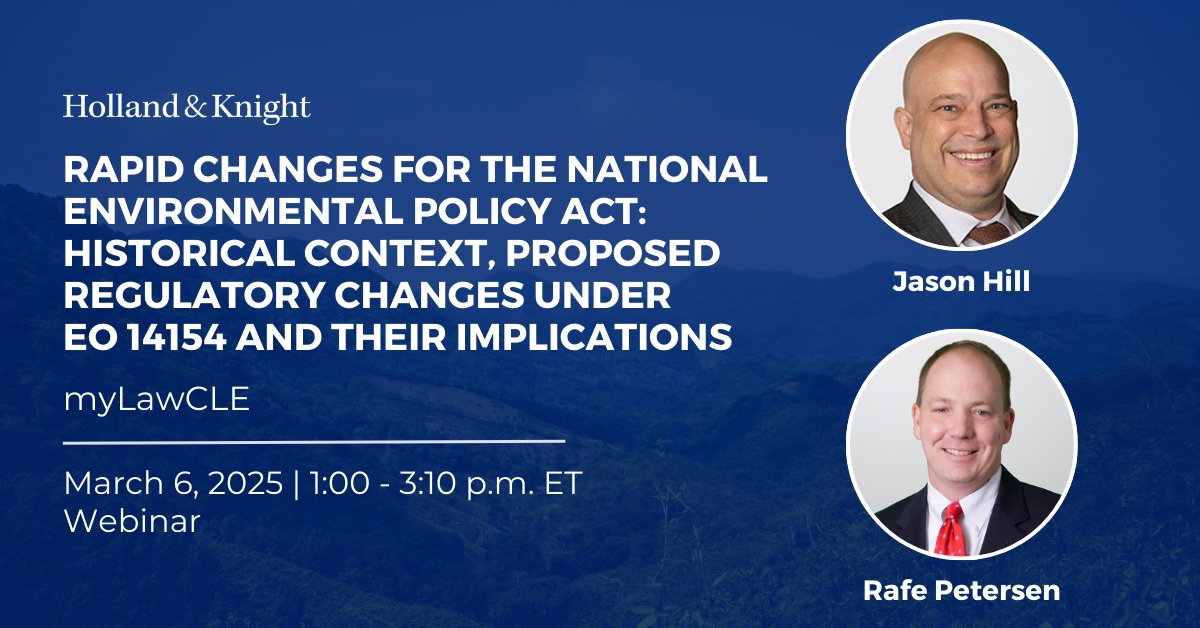 Holland & Knight

RAPID CHANGES FOR THE NATIONAL ENVIRONMENTAL POLICY ACT: HISTORICAL CONTEXT, PROPOSED REGULATORY CHANGES UNDER EO 14154 AND THEIR IMPLICATIONS

myLawCLE

March 6, 2025 | 1:00 - 3:10 p.m. ET
Webinar

Jason Hill

Rafe Petersen